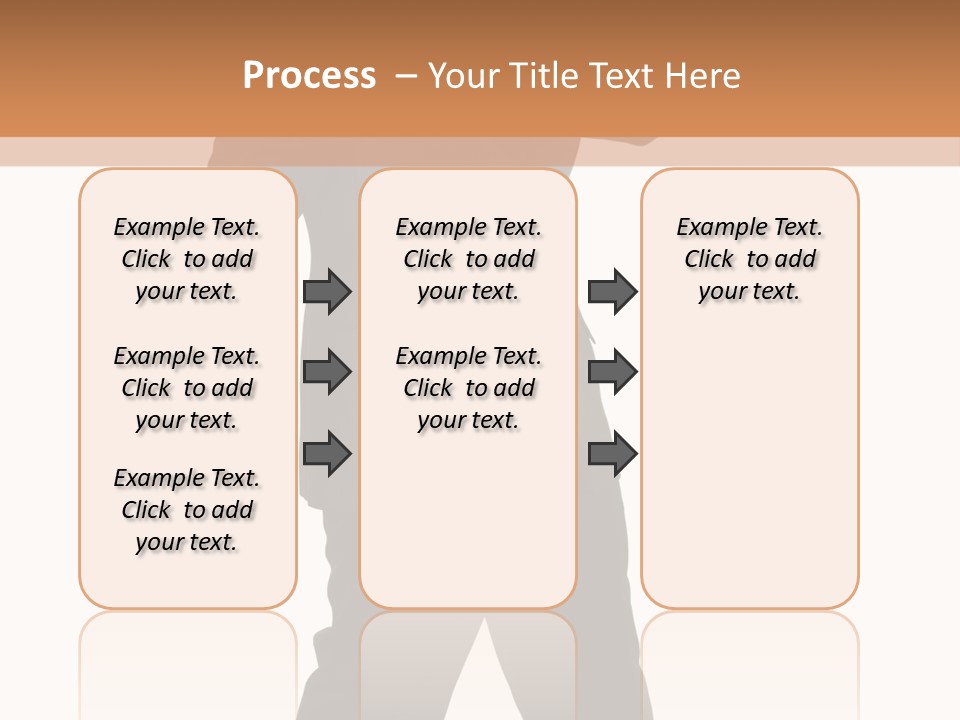 Process – Your Title Text Here

Example Text. Click to add your text.

Example Text. Click to add your text.

Example Text. Click to add your text.

Example Text. Click to add your text.

Example Text. Click to add your text.

Example Text. Click to add your text.